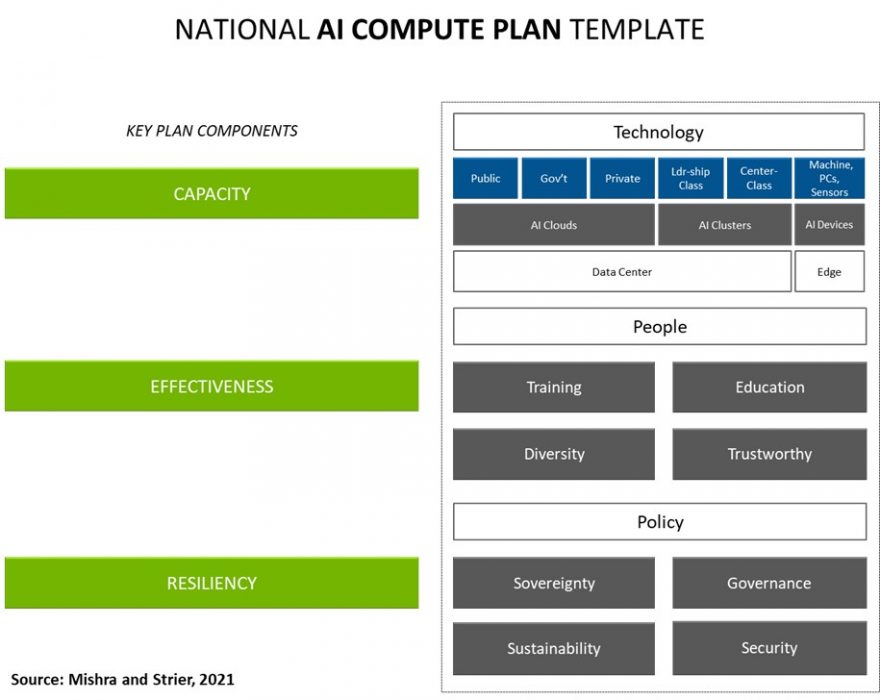 NATIONAL AI COMPUTE PLAN TEMPLATE

KEY PLAN COMPONENTS

CAPACITY

EFFECTIVENESS

RESILIENCY

Source: Mishra and Strier, 2021

Technology

Public
Gov't
Private
Ldr-ship Class
Center-Class
Machine, PCs, Sensors

AI Clouds
AI Clusters
AI Devices

Data Center
Edge

People

Training
Education
Diversity
Trustworthy

Policy

Sovereignty
Governance
Sustainability
Security